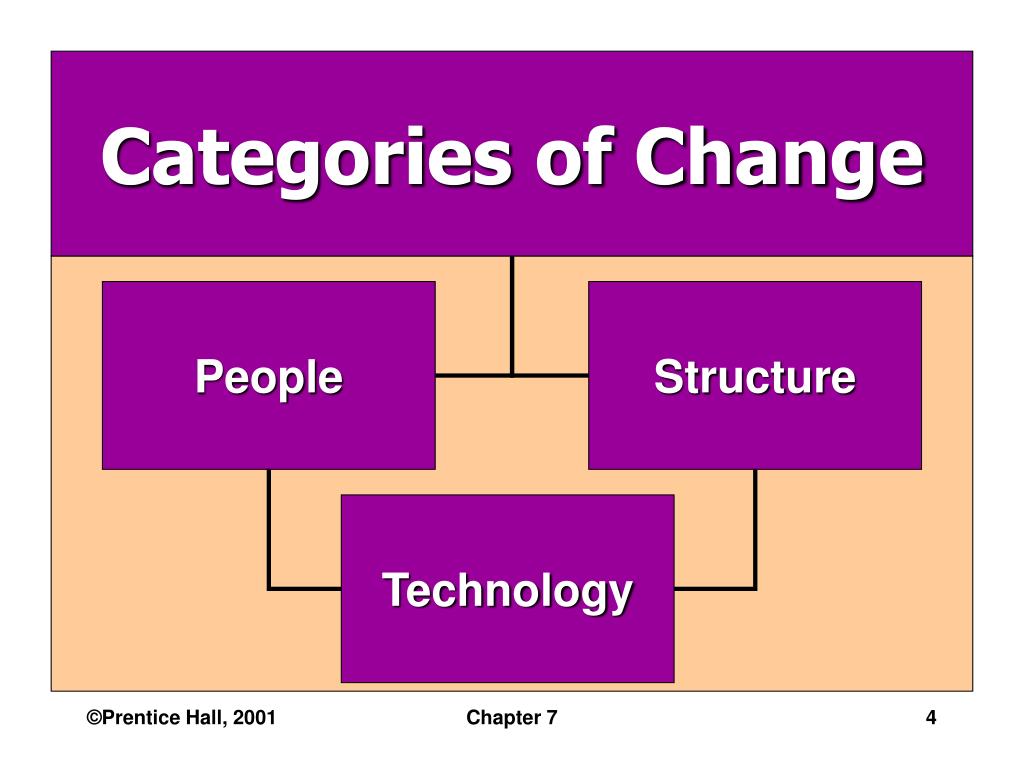 Categories of Change

People

Structure

Technology

©Prentice Hall, 2001

Chapter 7

4